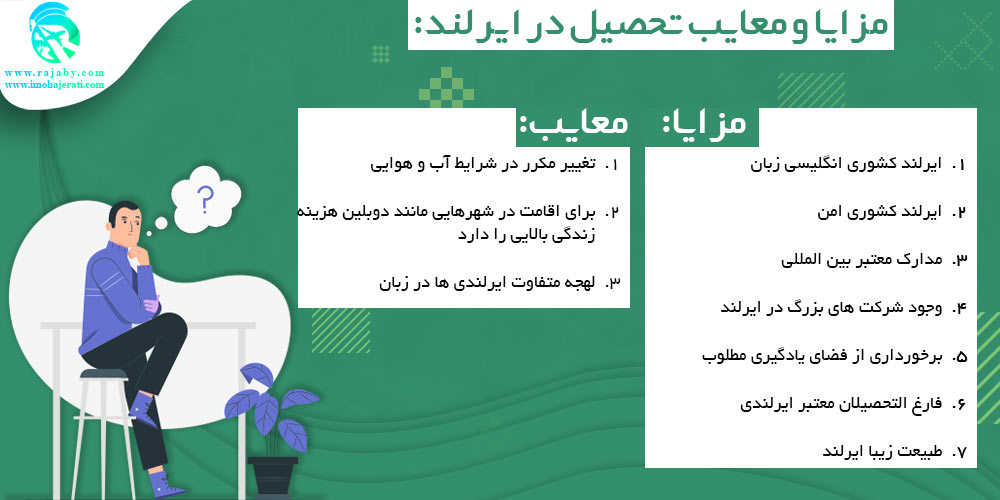 www.rajaby.com
www.imohajerati.com

مزایا و معایب تحصیل در ایرلند:

مزایا:

۱. ایرلند کشوری انگلیسی زبان

۲. ایرلند کشوری امن

۳. مدارک معتبر بین المللی

۴. وجود شرکت های بزرگ در ایرلند

۵. برخورداری از فضای یادگیری مطلوب

۶. فارغ التحصیلان معتبر ایرلندی

۷. طبیعت زیبا ایرلند

معایب:

۱. تغییر مکرر در شرایط آب و هوایی

۲. برای اقامت در شهرهایی مانند دوبلین هزینه زندگی بالایی را دارد

۳. لهجه متفاوت ایرلندی ها در زبان

?